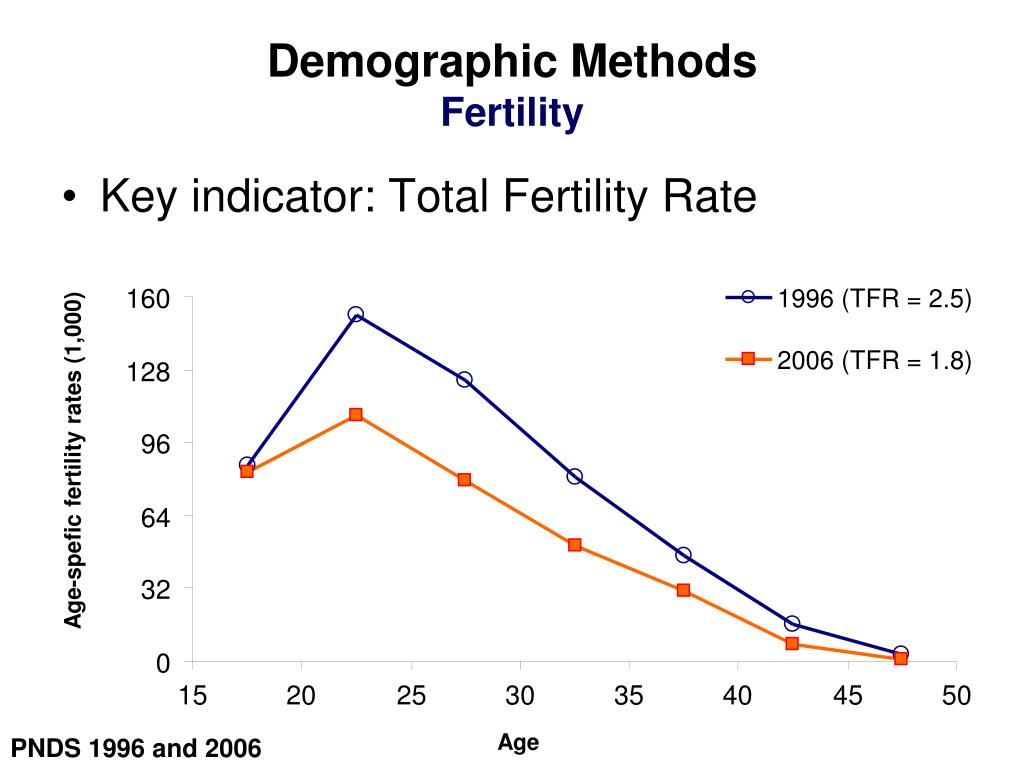 Demographic Methods
Fertility

• Key indicator: Total Fertility Rate

Age-spefic fertility rates (1,000)

160
128
96
64
32
0

15 20 25 30 35 40 45 50

Age

1996 (TFR = 2.5)
2006 (TFR = 1.8)

PNDS 1996 and 2006